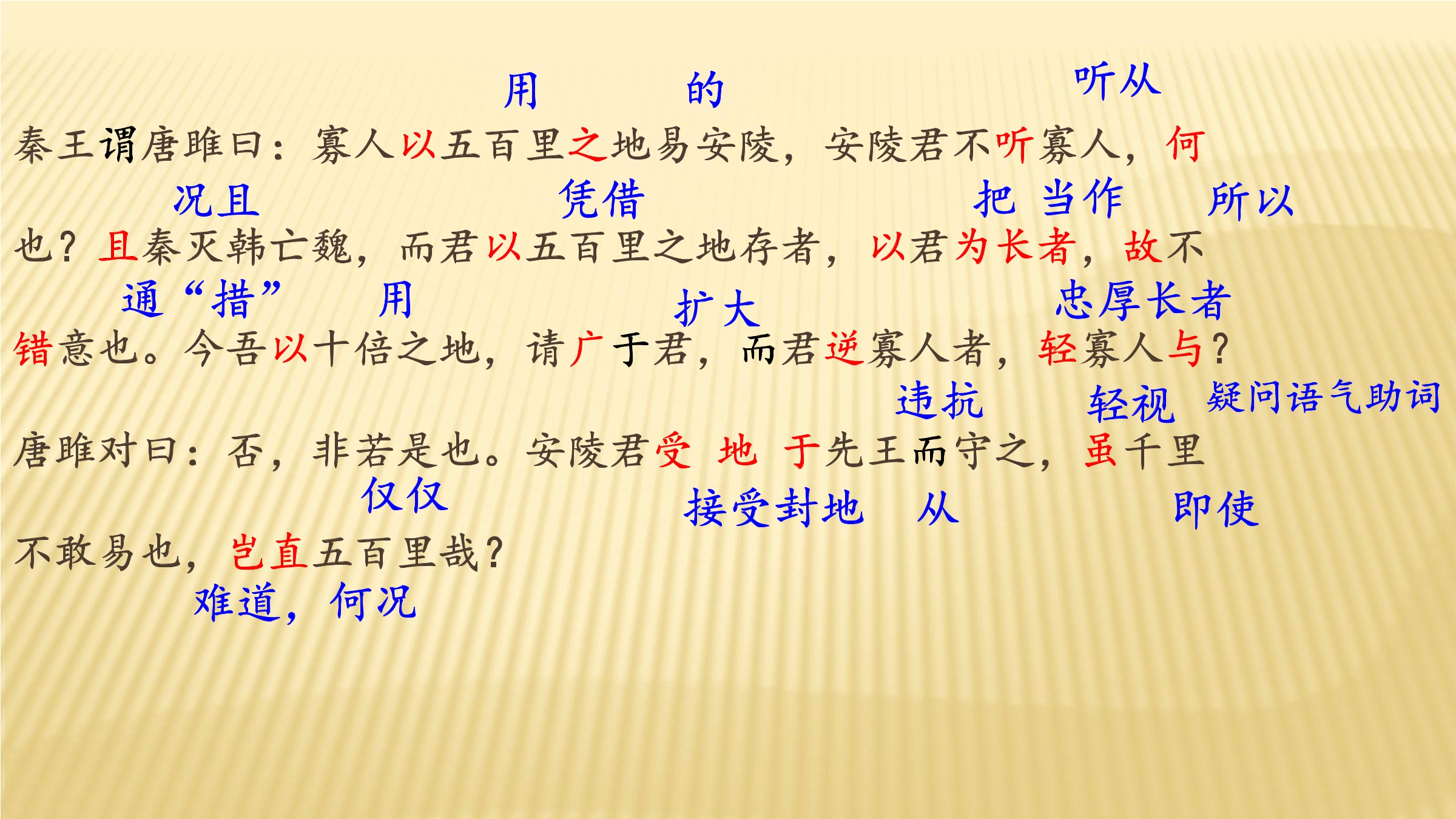 用 的 听从

秦王谓唐雎曰：寡人以五百里之地易安陵，安陵君不听寡人，何

况且 凭借 把 当作 所以

也？且秦灭韩亡魏，而君以五百里之地存者，以君为长者，故不

通“措” 用 扩大 忠厚长者

错意也。今吾以十倍之地，请广于君，而君逆寡人者，轻寡人与？

违抗 轻视 疑问语气助词

唐雎对曰：否，非若是也。安陵君受 地 于先王而守之，虽千里

仅仅 接受封地 从 即使

不敢易也，岂直五百里哉？

难道，何况